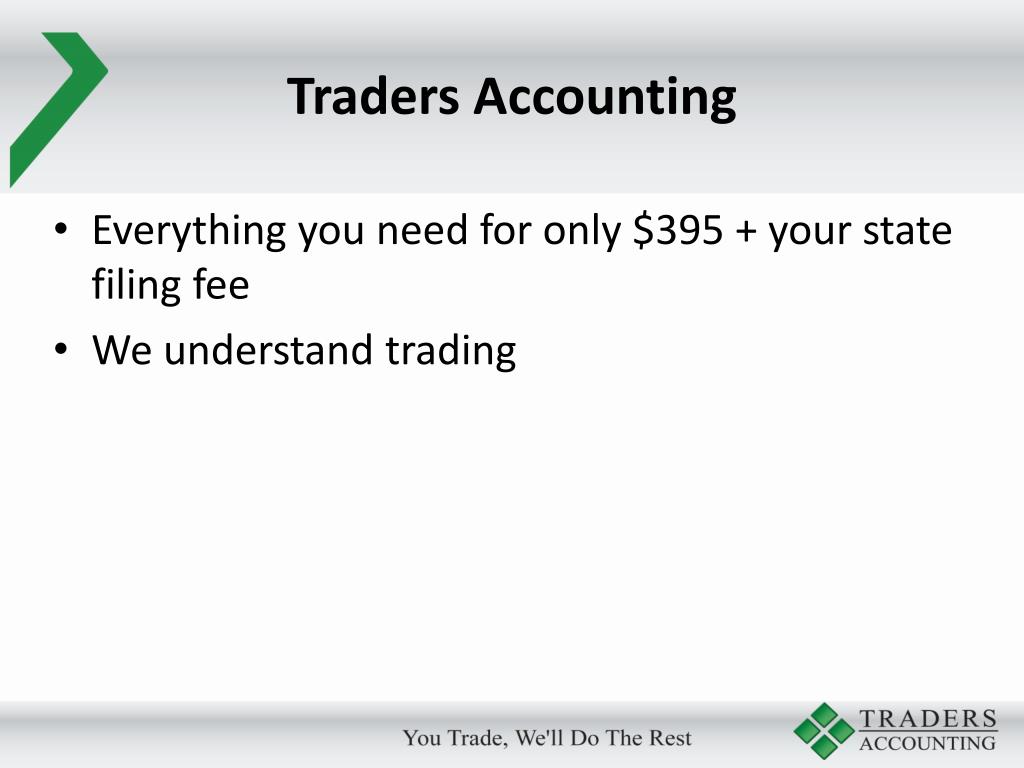 Traders Accounting

• Everything you need for only \$395 + your state filing fee
• We understand trading

You Trade, We'll Do The Rest

TRADERS
ACCOUNTING